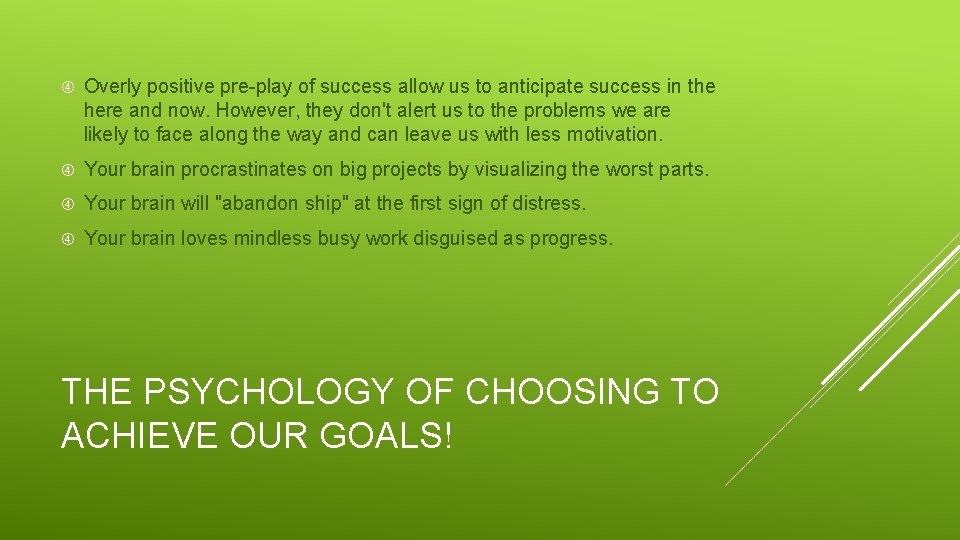 Overly positive pre-play of success allow us to anticipate success in the here and now. However, they don't alert us to the problems we are likely to face along the way and can leave us with less motivation.

Your brain procrastinates on big projects by visualizing the worst parts.

Your brain will "abandon ship" at the first sign of distress.

Your brain loves mindless busy work disguised as progress.

THE PSYCHOLOGY OF CHOOSING TO ACHIEVE OUR GOALS!